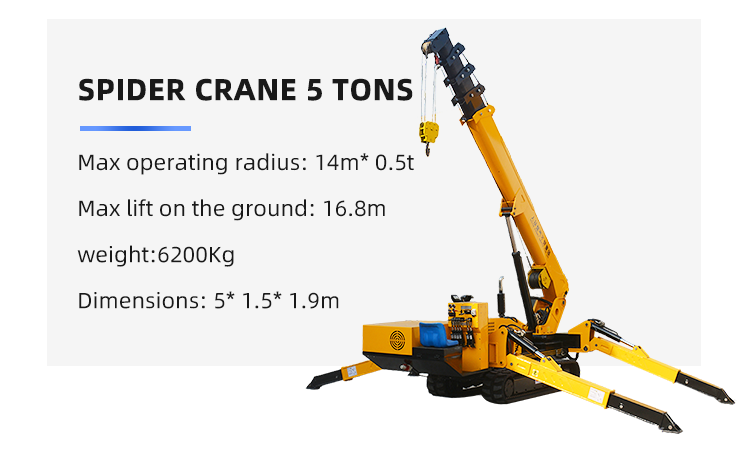 SPIDER CRANE 5 TONS

Max operating radius: 14m* 0.5t

Max lift on the ground: 16.8m

weight:6200Kg

Dimensions: 5* 1.5* 1.9m